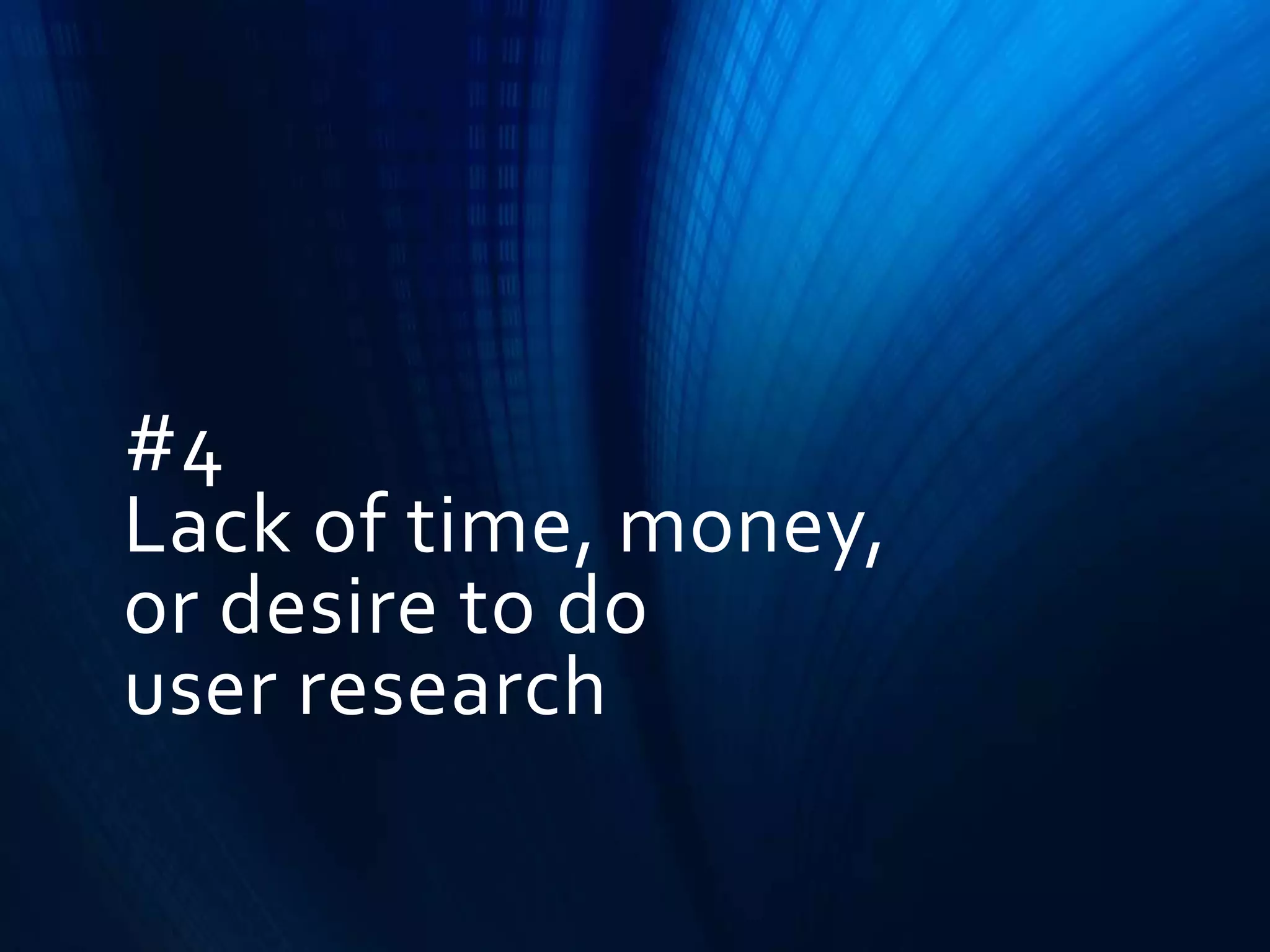 #4
Lack of time, money, or desire to do user research